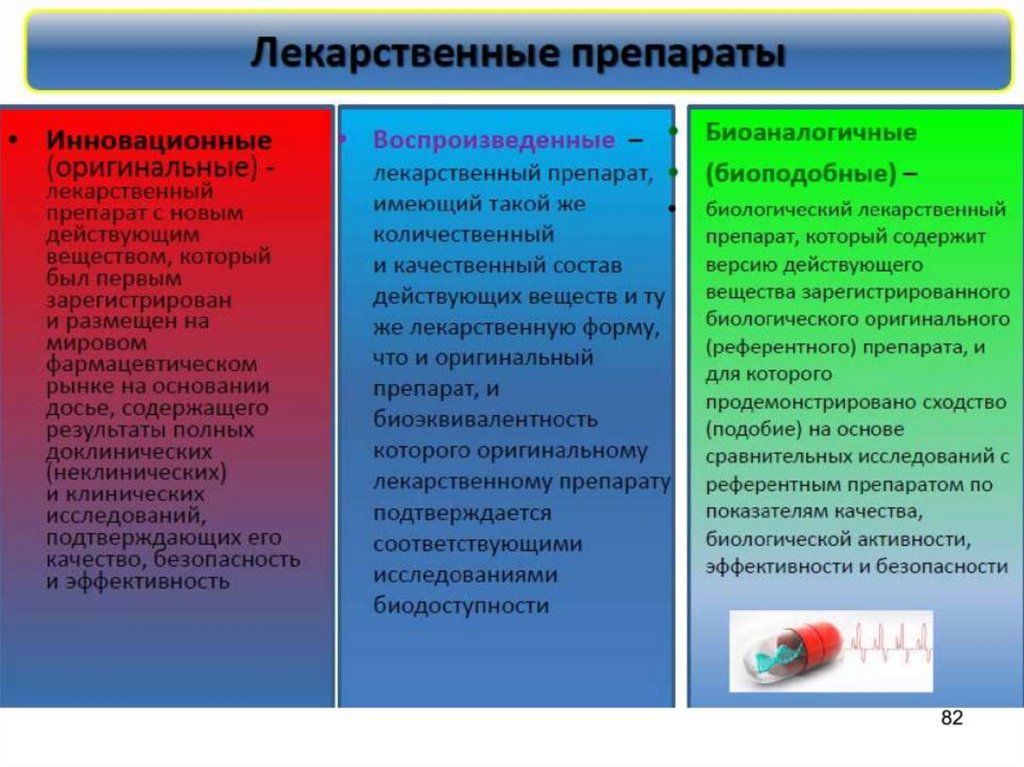 Лекарственные препараты

• Инновационные (оригинальные) - лекарственный препарат с новым действующим веществом, который был первым зарегистрирован и размещен на мировом фармацевтическом рынке на основании досье, содержащего результаты полных доклинических (неклинических) и клинических исследований, подтверждающих его качество, безопасность и эффективность

• Воспроизведенные – лекарственный препарат, имеющий такой же количественный и качественный состав действующих веществ и ту же лекарственную форму, что и оригинальный препарат, и биоэквивалентность которого оригинальному лекарственному препарату подтверждается соответствующими исследованиями биодоступности

• Биоаналогичные
• (биоподобные) –
• биологический лекарственный препарат, который содержит версию действующего вещества зарегистрированного биологического оригинального (референтного) препарата, и для которого продемонстрировано сходство (подобие) на основе сравнительных исследований с референтным препаратом по показателям качества, биологической активности, эффективности и безопасности

82